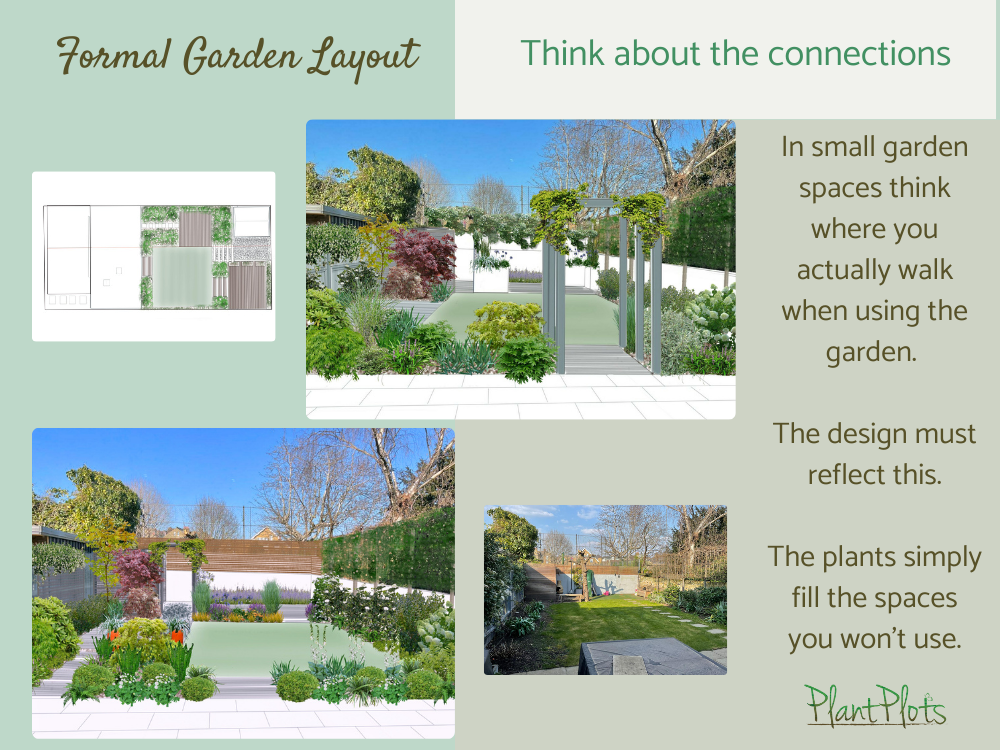 Formal Garden Layout

Think about the connections

In small garden spaces think where you actually walk when using the garden.

The design must reflect this.

The plants simply fill the spaces you won't use.

PlantPlots